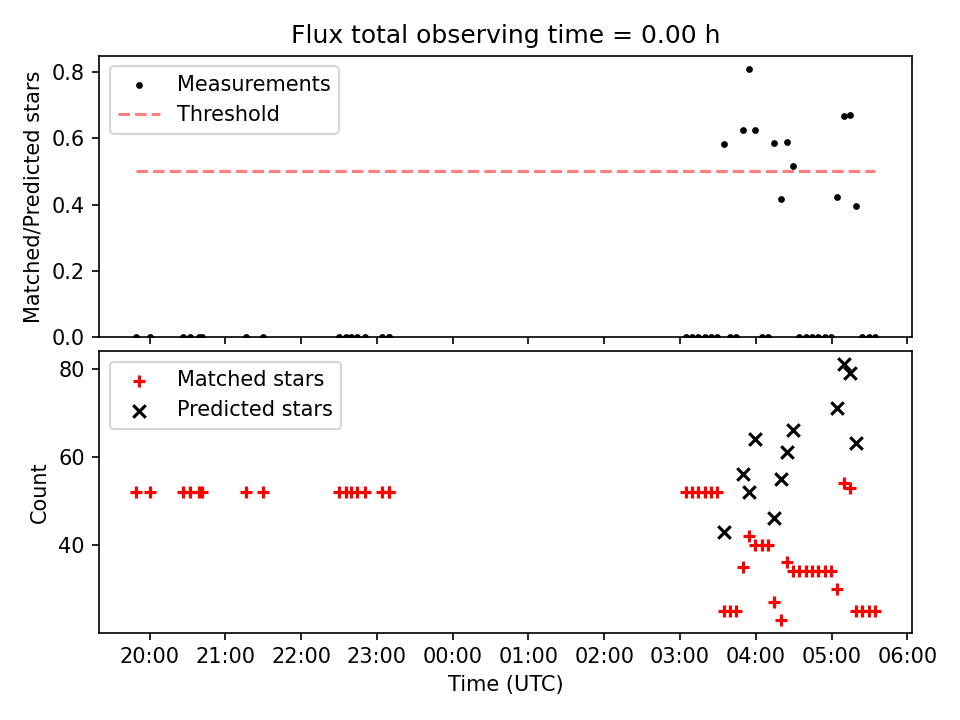 Flux total observing time = 0.00 h

Matched/Predicted stars

0.8
0.6
0.4
0.2
0.0

Measurements
Threshold

Count

80
60
40

Matched stars
Predicted stars

20:00 21:00 22:00 23:00 00:00 01:00 02:00 03:00 04:00 05:00 06:00

Time (UTC)